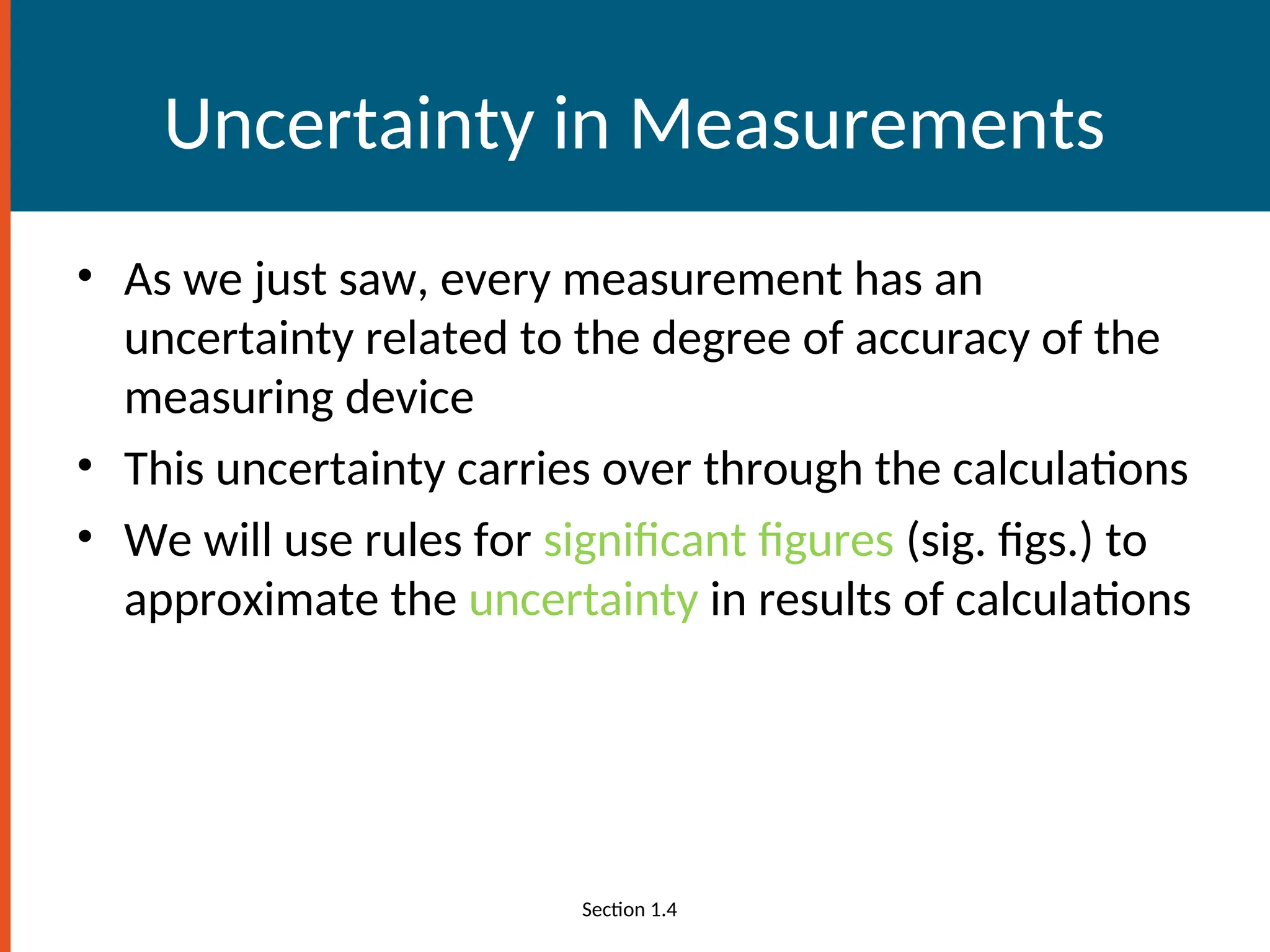 Uncertainty in Measurements

• As we just saw, every measurement has an uncertainty related to the degree of accuracy of the measuring device
• This uncertainty carries over through the calculations
• We will use rules for significant figures (sig. figs.) to approximate the uncertainty in results of calculations

Section 1.4